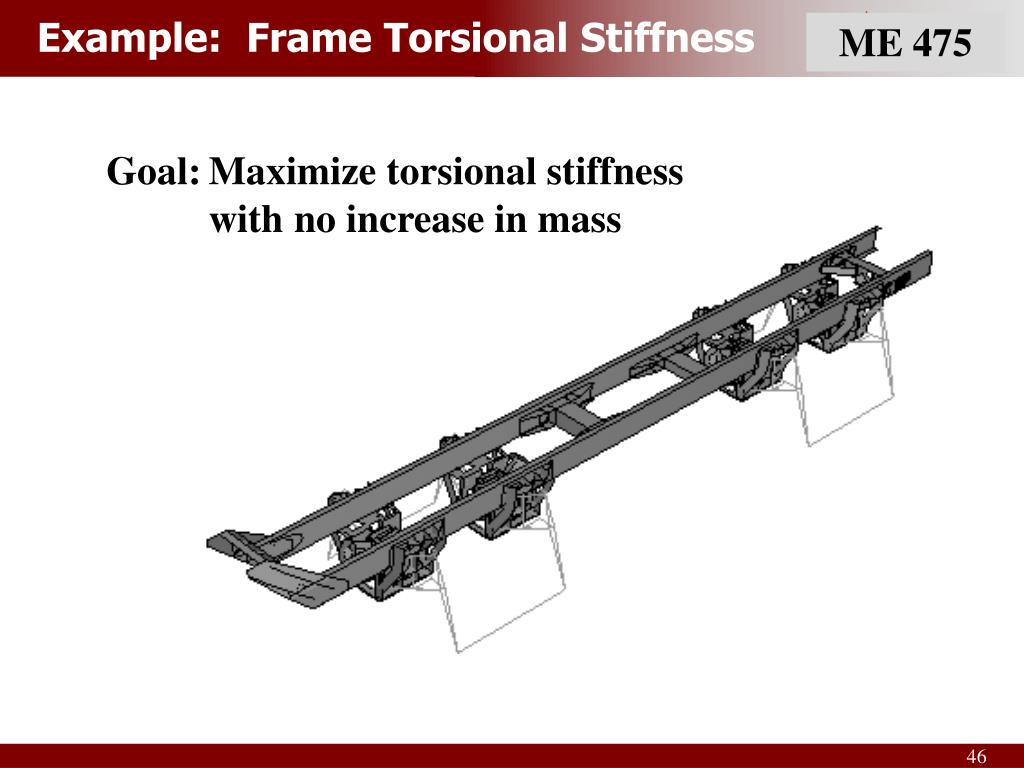 Example: Frame Torsional Stiffness

ME 475

Goal: Maximize torsional stiffness with no increase in mass

46